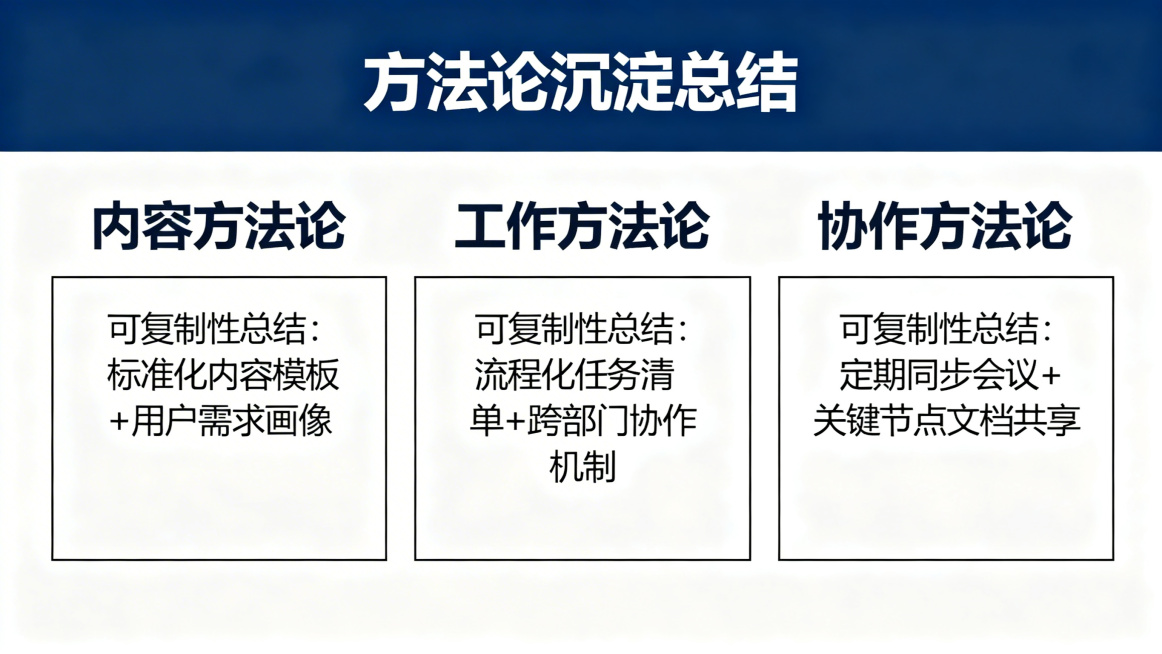 方法论沉淀总结

内容方法论

可复制性总结：标准化内容模板+用户需求画像

工作方法论

可复制性总结：流程化任务清单+跨部门协作机制

协作方法论

可复制性总结：定期同步会议+关键节点文档共享